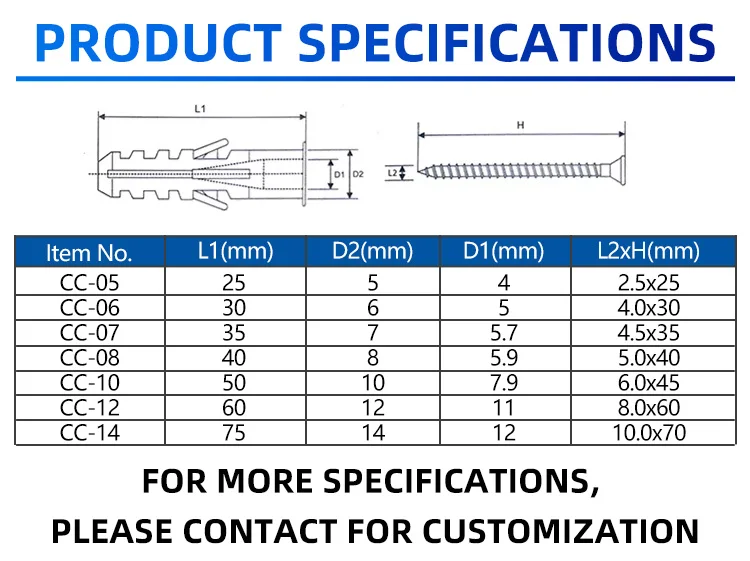 PRODUCT SPECIFICATIONS

L1

D1 D2

H

L2

| Item No. | L1(mm) | D2(mm) | D1(mm) | L2xH(mm) |
|---|---|---|---|---|
| CC-05 | 25 | 5 | 4 | 2.5x25 |
| CC-06 | 30 | 6 | 5 | 4.0x30 |
| CC-07 | 35 | 7 | 5.7 | 4.5x35 |
| CC-08 | 40 | 8 | 5.9 | 5.0x40 |
| CC-10 | 50 | 10 | 7.9 | 6.0x45 |
| CC-12 | 60 | 12 | 11 | 8.0x60 |
| CC-14 | 75 | 14 | 12 | 10.0x70 |

FOR MORE SPECIFICATIONS,
PLEASE CONTACT FOR CUSTOMIZATION